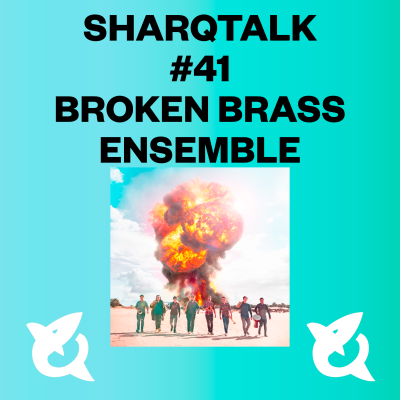 SHARQTALK
#41
BROKEN BRASS
ENSEMBLE